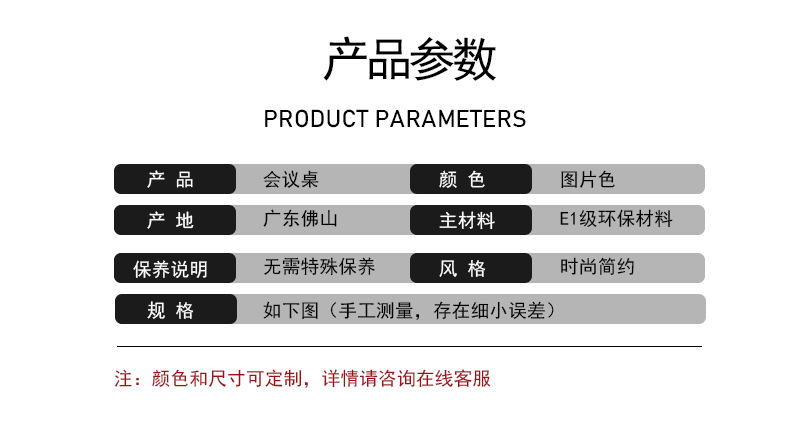 产品参数

PRODUCT PARAMETERS

| 产 品 | 会议桌 | 颜 色 | 图片色 |
|---|---|---|---|
| 产 地 | 广东佛山 | 主材料 | E1级环保材料 |
| 保养说明 | 无需特殊保养 | 风 格 | 时尚简约 |
| 规 格 | 如下图（手工测量，存在细小误差） | | |

注：颜色和尺寸可定制，详情请咨询在线客服